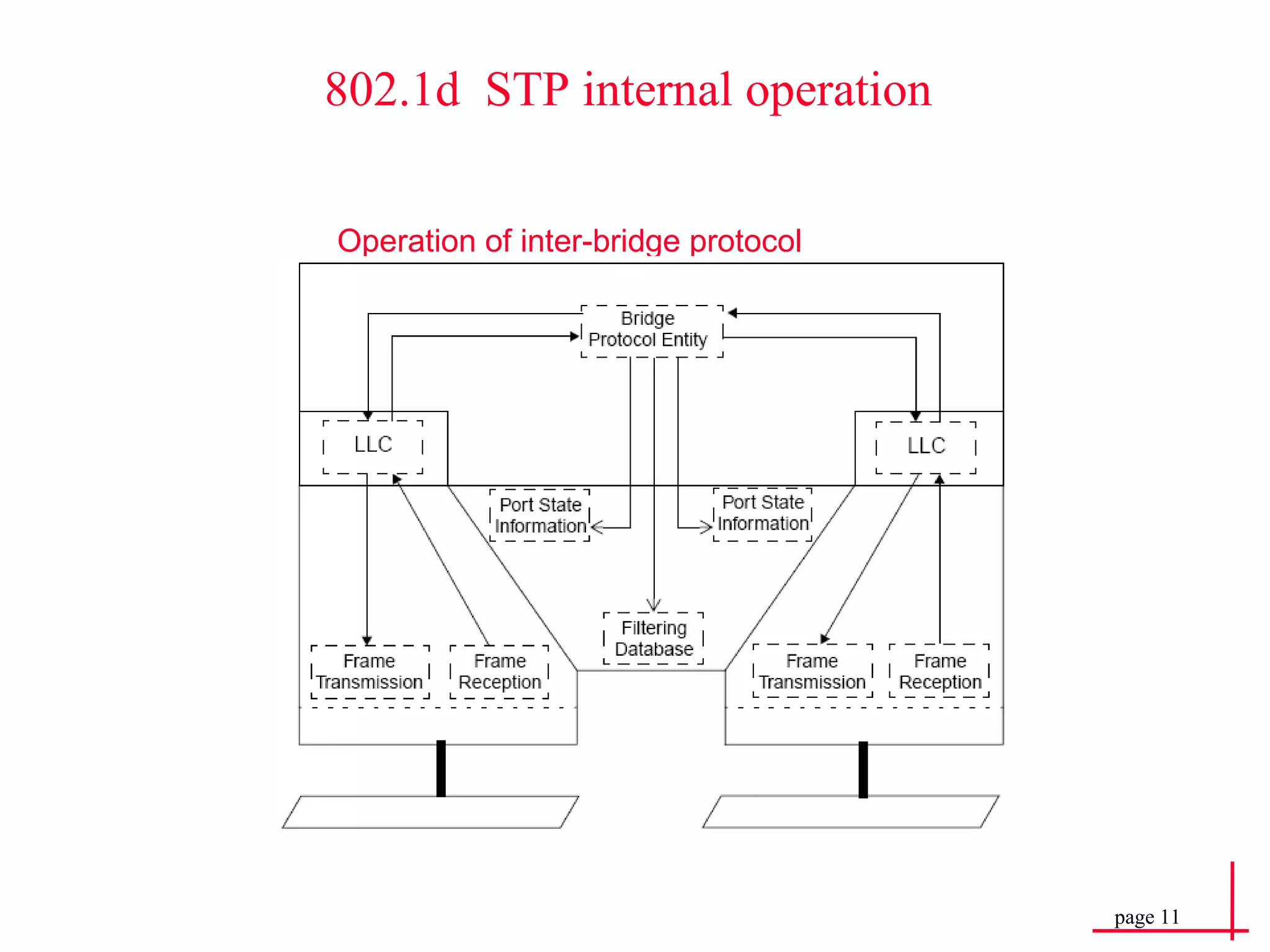 802.1d STP internal operation

Operation of inter-bridge protocol

Bridge Protocol Entity

LLC

LLC

Port State Information

Port State Information

Filtering Database

Frame Transmission

Frame Reception

Frame Transmission

Frame Reception

page 11